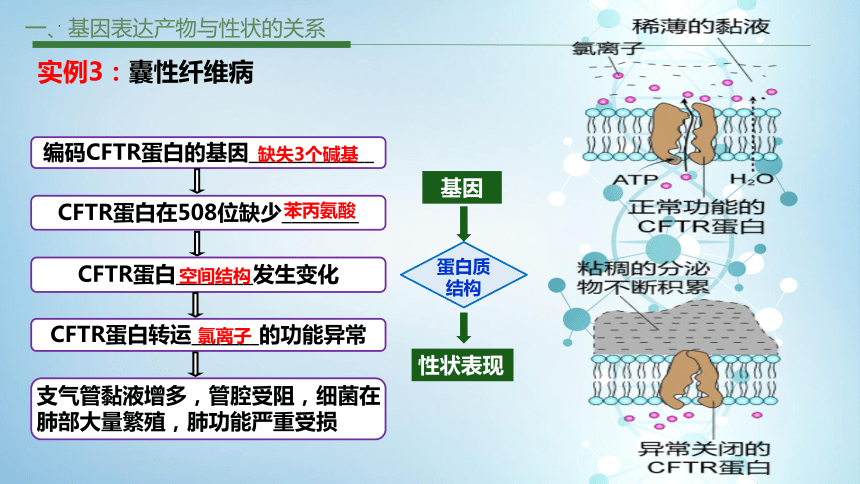 一、基因表达产物与性状的关系

实例3：囊性纤维病

编码CFTR蛋白的基因 缺失3个碱基

CFTR蛋白在508位缺少 苯丙氨酸

CFTR蛋白 空间结构 发生变化

CFTR蛋白转运 氯离子 的功能异常

支气管黏液增多，管腔受阻，细菌在肺部大量繁殖，肺功能严重受损

基因

蛋白质结构

性状表现

稀薄的黏液

氯离子

ATP

$H_2O$

正常功能的CFTR蛋白

粘稠的分泌物不断积累

异常关闭的CFTR蛋白